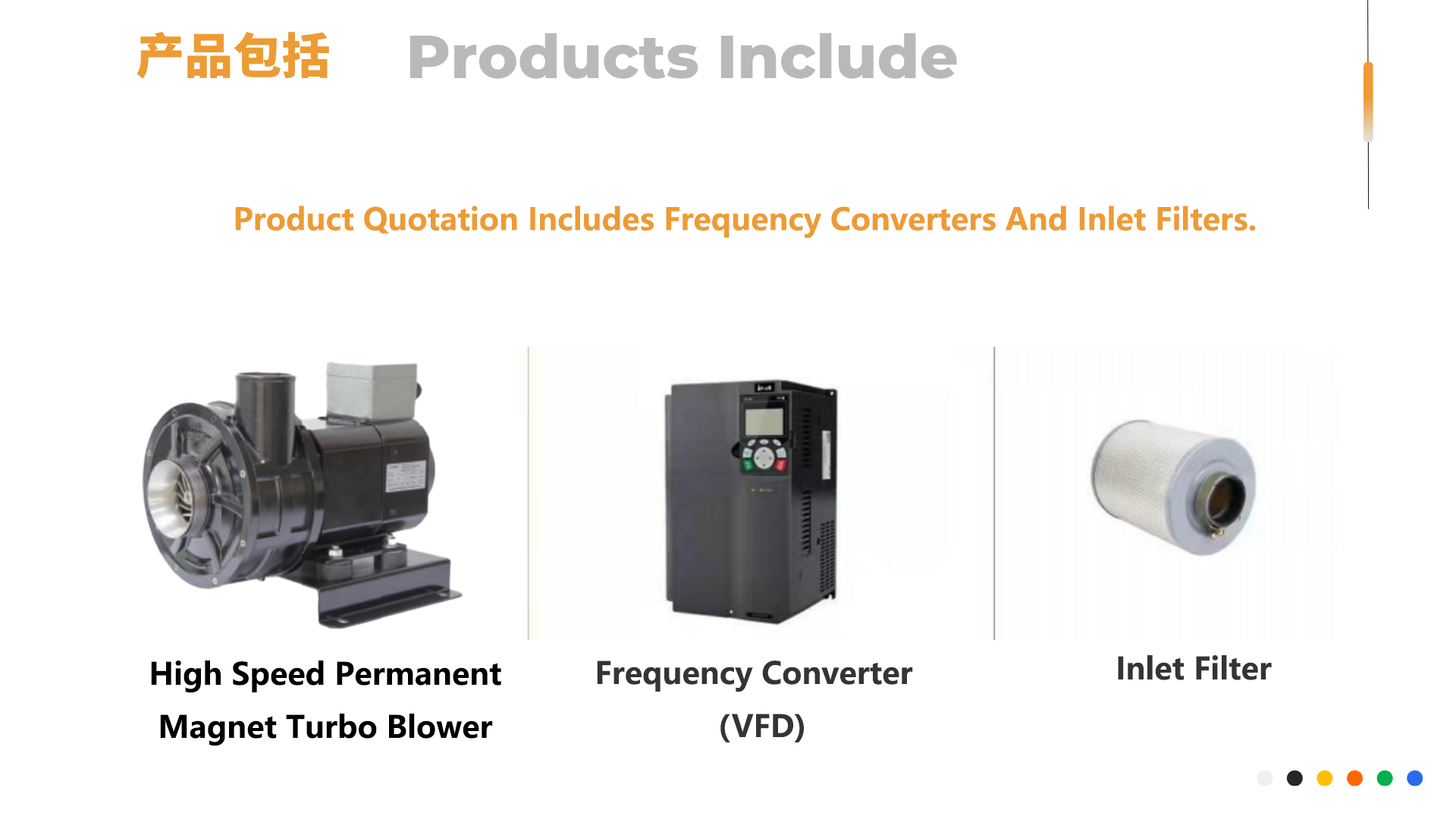 产品包括 Products Include

Product Quotation Includes Frequency Converters And Inlet Filters.

High Speed Permanent Magnet Turbo Blower

Frequency Converter (VFD)

Inlet Filter